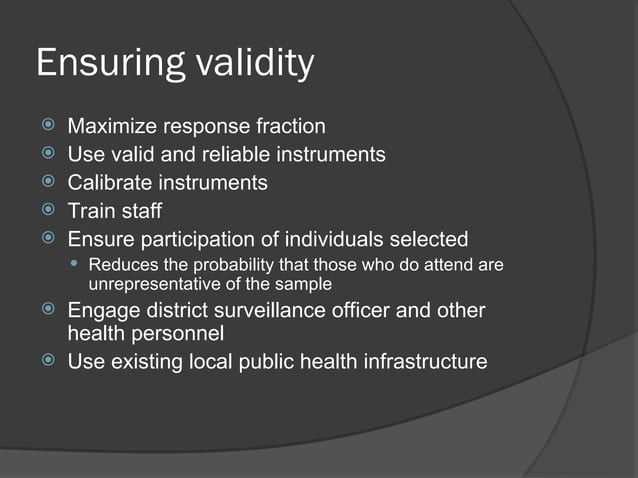 Ensuring validity

Maximize response fraction
Use valid and reliable instruments
Calibrate instruments
Train staff
Ensure participation of individuals selected
Reduces the probability that those who do attend are unrepresentative of the sample
Engage district surveillance officer and other health personnel
Use existing local public health infrastructure